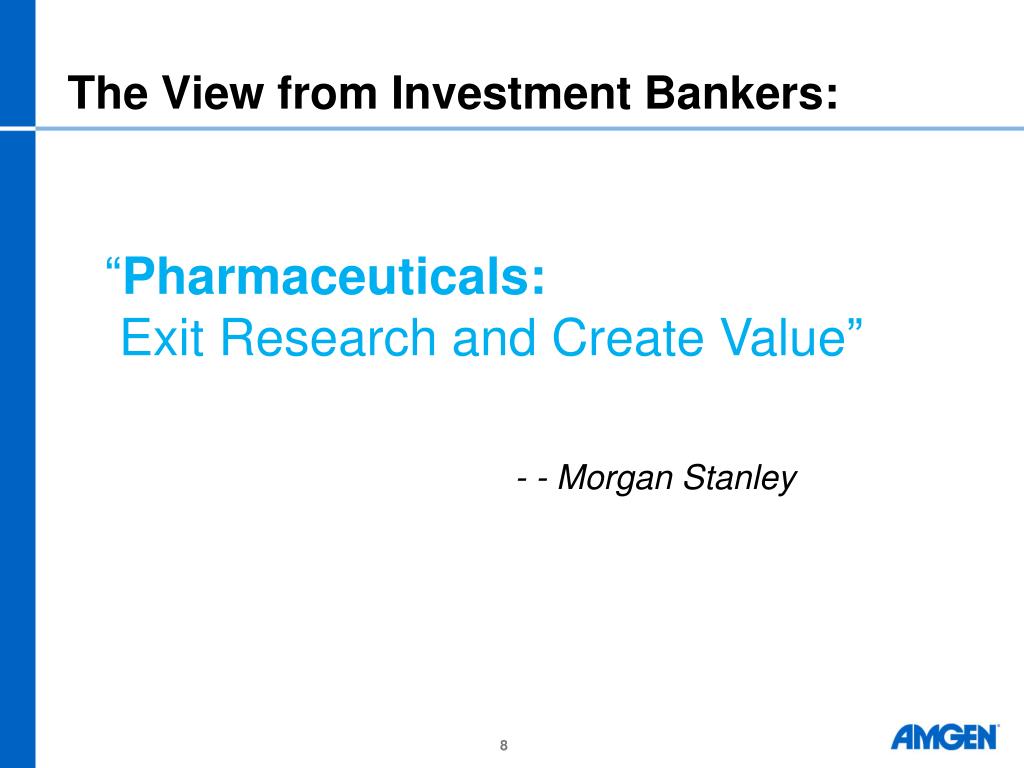 The View from Investment Bankers:

“Pharmaceuticals:
Exit Research and Create Value”

- - Morgan Stanley

8

AMGEN